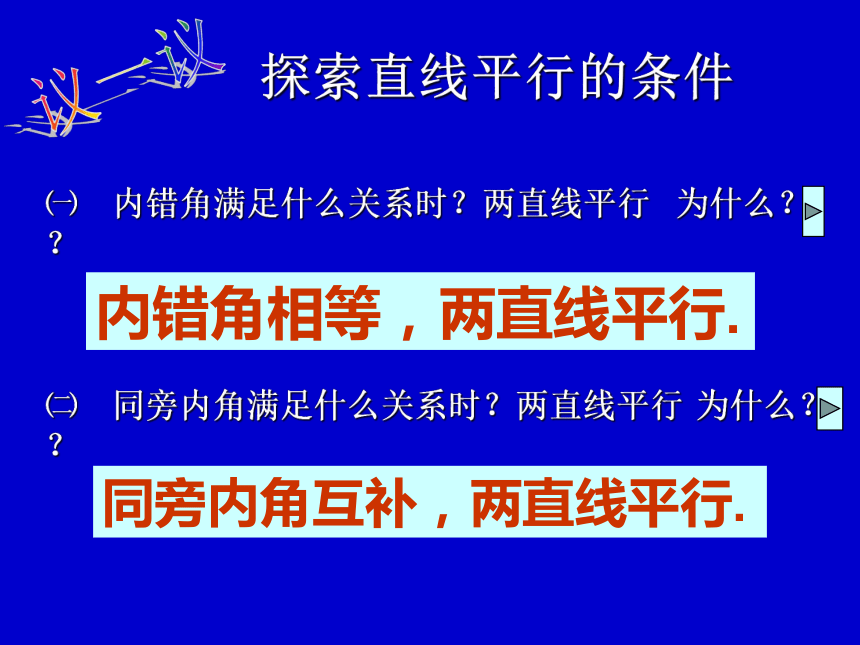 议一议

探索直线平行的条件

㈠ 内错角满足什么关系时？两直线平行 为什么？？

内错角相等，两直线平行.

㈡ 同旁内角满足什么关系时？两直线平行 为什么？？

同旁内角互补，两直线平行.